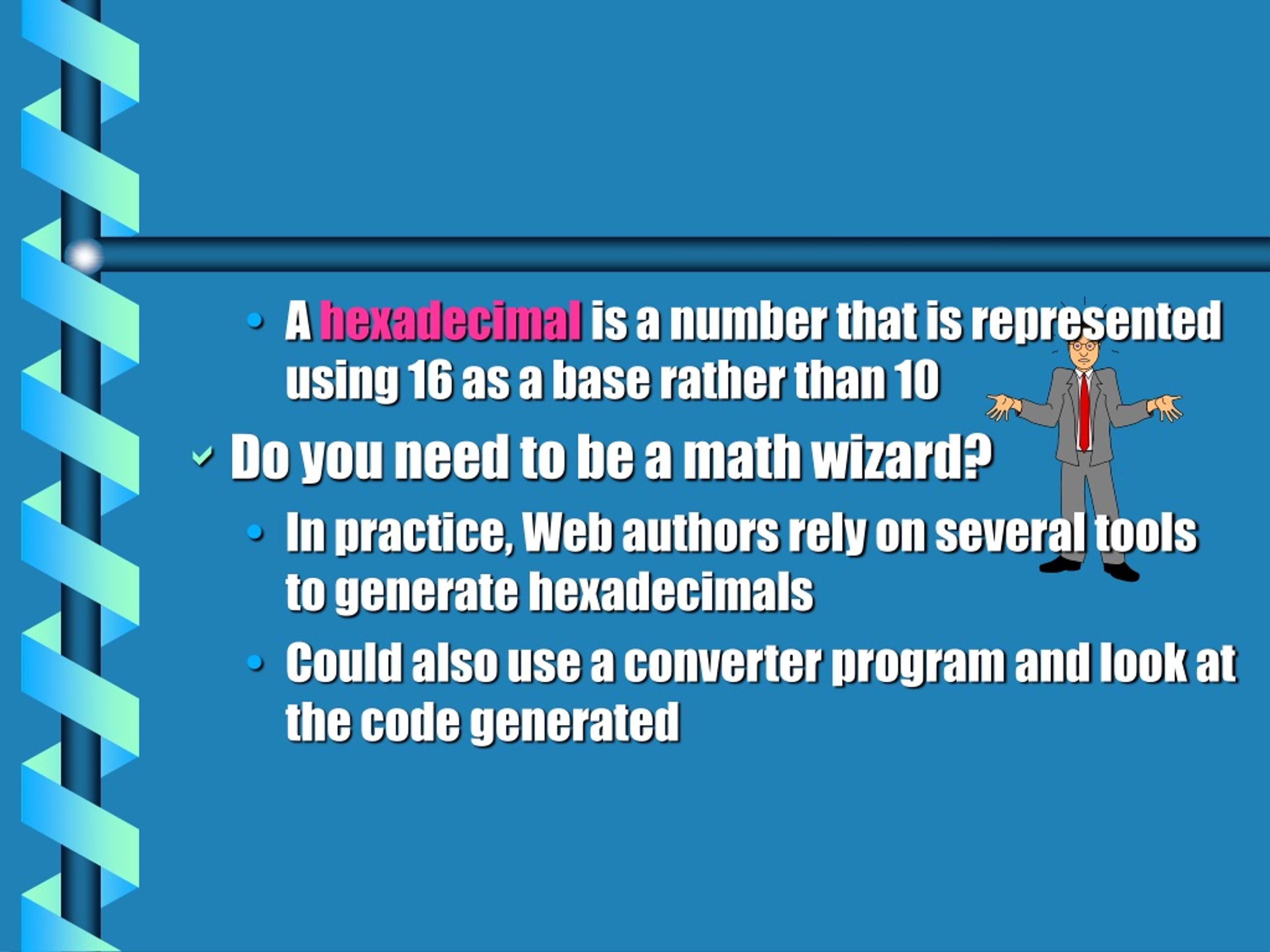 • A hexadecimal is a number that is represented using 16 as a base rather than 10

Do you need to be a math wizard?

• In practice, Web authors rely on several tools to generate hexadecimals

• Could also use a converter program and look at the code generated